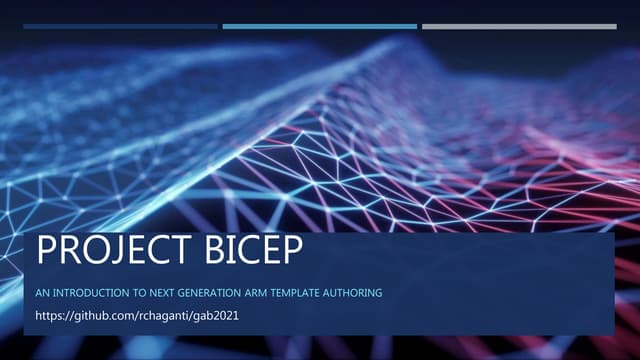 PROJECT BICEP

AN INTRODUCTION TO NEXT GENERATION ARM TEMPLATE AUTHORING

https://github.com/rchaganti/gab2021